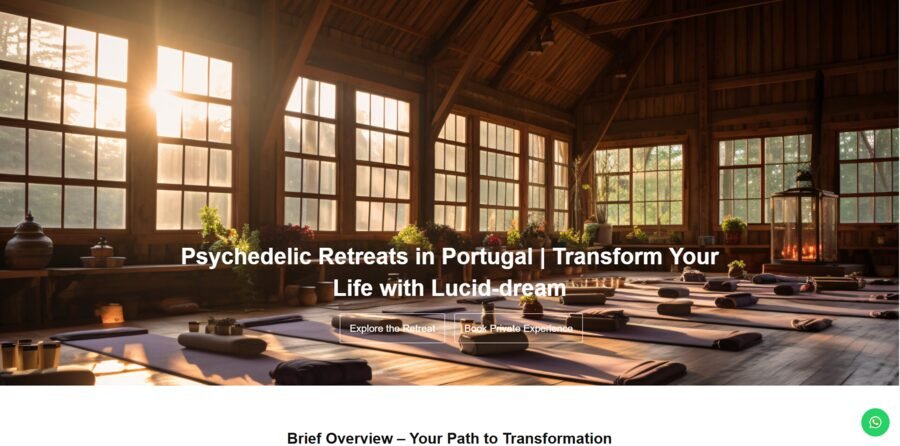 Psychedelic Retreats in Portugal | Transform Your Life with Lucid-dream

Explore the Retreat

Book Private Experience

Brief Overview – Your Path to Transformation